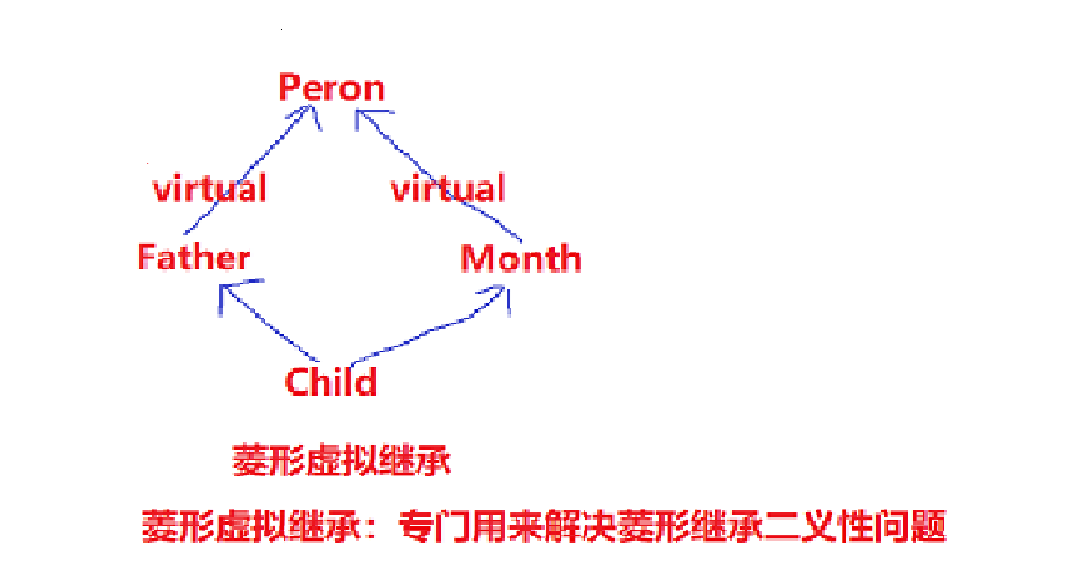 Peron

virtual

virtual

Father

Month

Child

菱形虚拟继承

菱形虚拟继承：专门用来解决菱形继承二义性问题